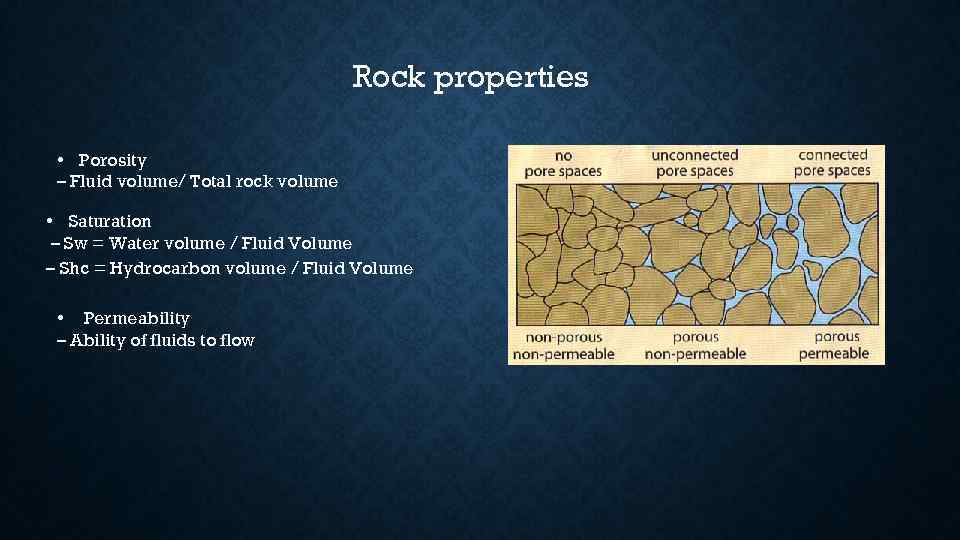 Rock properties

• Porosity
– Fluid volume/ Total rock volume

• Saturation
– Sw = Water volume / Fluid Volume
– Shc = Hydrocarbon volume / Fluid Volume

• Permeability
– Ability of fluids to flow

no pore spaces
unconnected pore spaces
connected pore spaces

non-porous non-permeable
porous non-permeable
porous permeable